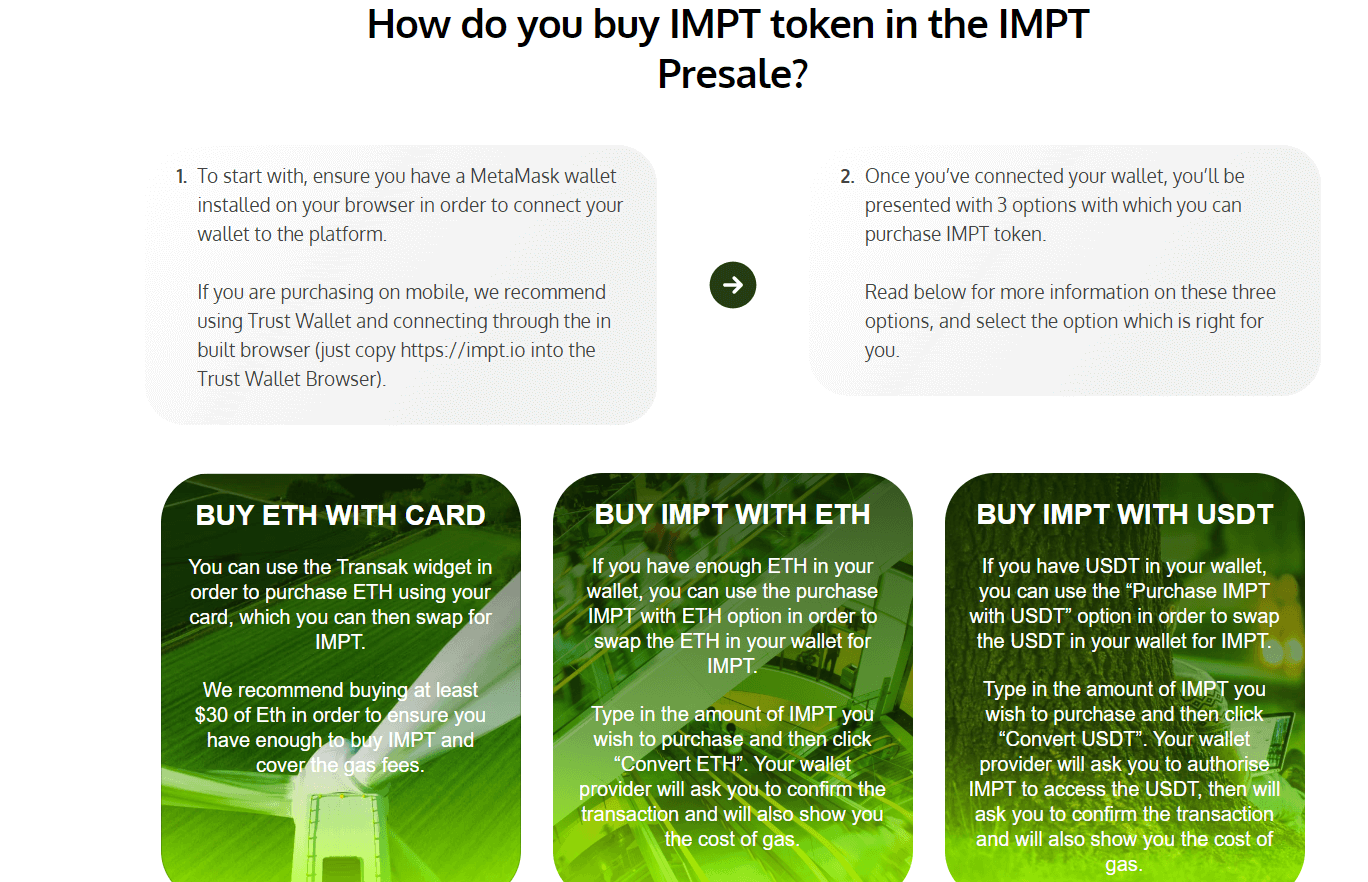 How do you buy IMPT token in the IMPT Presale?

1. To start with, ensure you have a MetaMask wallet installed on your browser in order to connect your wallet to the platform.

If you are purchasing on mobile, we recommend using Trust Wallet and connecting through the in built browser (just copy https://impt.io into the Trust Wallet Browser).

2. Once you've connected your wallet, you'll be presented with 3 options with which you can purchase IMPT token.

Read below for more information on these three options, and select the option which is right for you.

BUY ETH WITH CARD

You can use the Transak widget in order to purchase ETH using your card, which you can then swap for IMPT.

We recommend buying at least $30 of Eth in order to ensure you have enough to buy IMPT and cover the gas fees.

BUY IMPT WITH ETH

If you have enough ETH in your wallet, you can use the purchase IMPT with ETH option in order to swap the ETH in your wallet for IMPT.

Type in the amount of IMPT you wish to purchase and then click "Convert ETH". Your wallet provider will ask you to confirm the transaction and will also show you the cost of gas.

BUY IMPT WITH USDT

If you have USDT in your wallet, you can use the "Purchase IMPT with USDT" option in order to swap the USDT in your wallet for IMPT.

Type in the amount of IMPT you wish to purchase and then click "Convert USDT". Your wallet provider will ask you to authorise IMPT to access the USDT, then will ask you to confirm the transaction and will also show you the cost of gas.